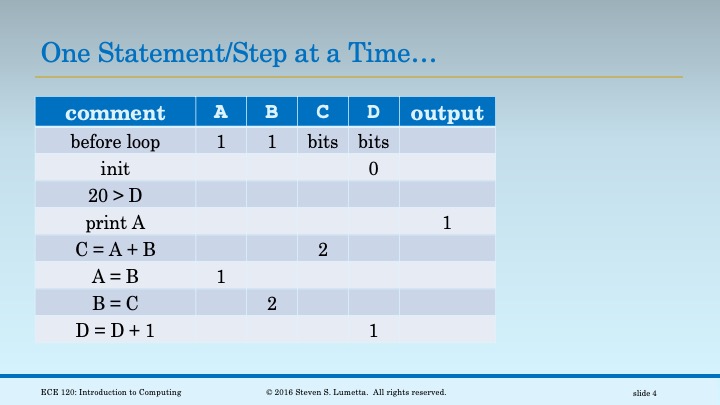 One Statement/Step at a Time…

| comment | A | B | C | D | output |
|---|---|---|---|---|---|
| before loop | 1 | 1 | bits | bits | |
| init | | | | 0 | |
| 20 > D | | | | | |
| print A | | | | | 1 |
| C = A + B | | | 2 | | |
| A = B | 1 | | | | |
| B = C | | 2 | | | |
| D = D + 1 | | | | 1 | |

ECE 120: Introduction to Computing

© 2016 Steven S. Lumetta. All rights reserved.

slide 4